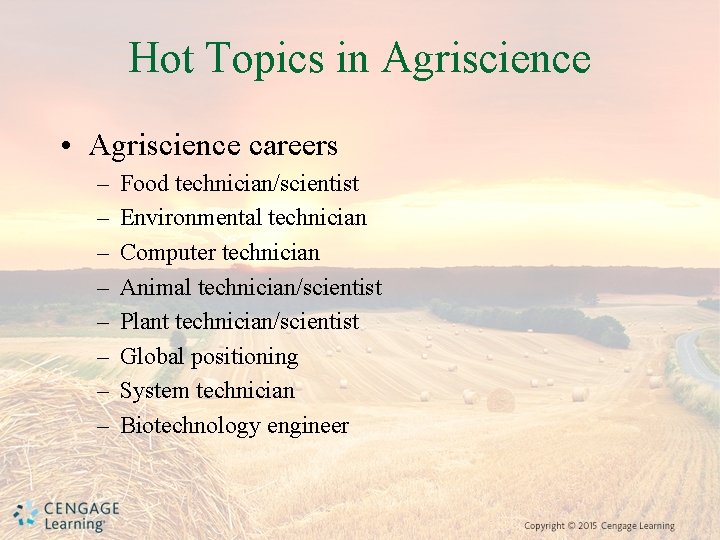 Hot Topics in Agriscience

• Agriscience careers
– Food technician/scientist
– Environmental technician
– Computer technician
– Animal technician/scientist
– Plant technician/scientist
– Global positioning
– System technician
– Biotechnology engineer

CENGAGE Learning®

Copyright © 2015 Cengage Learning